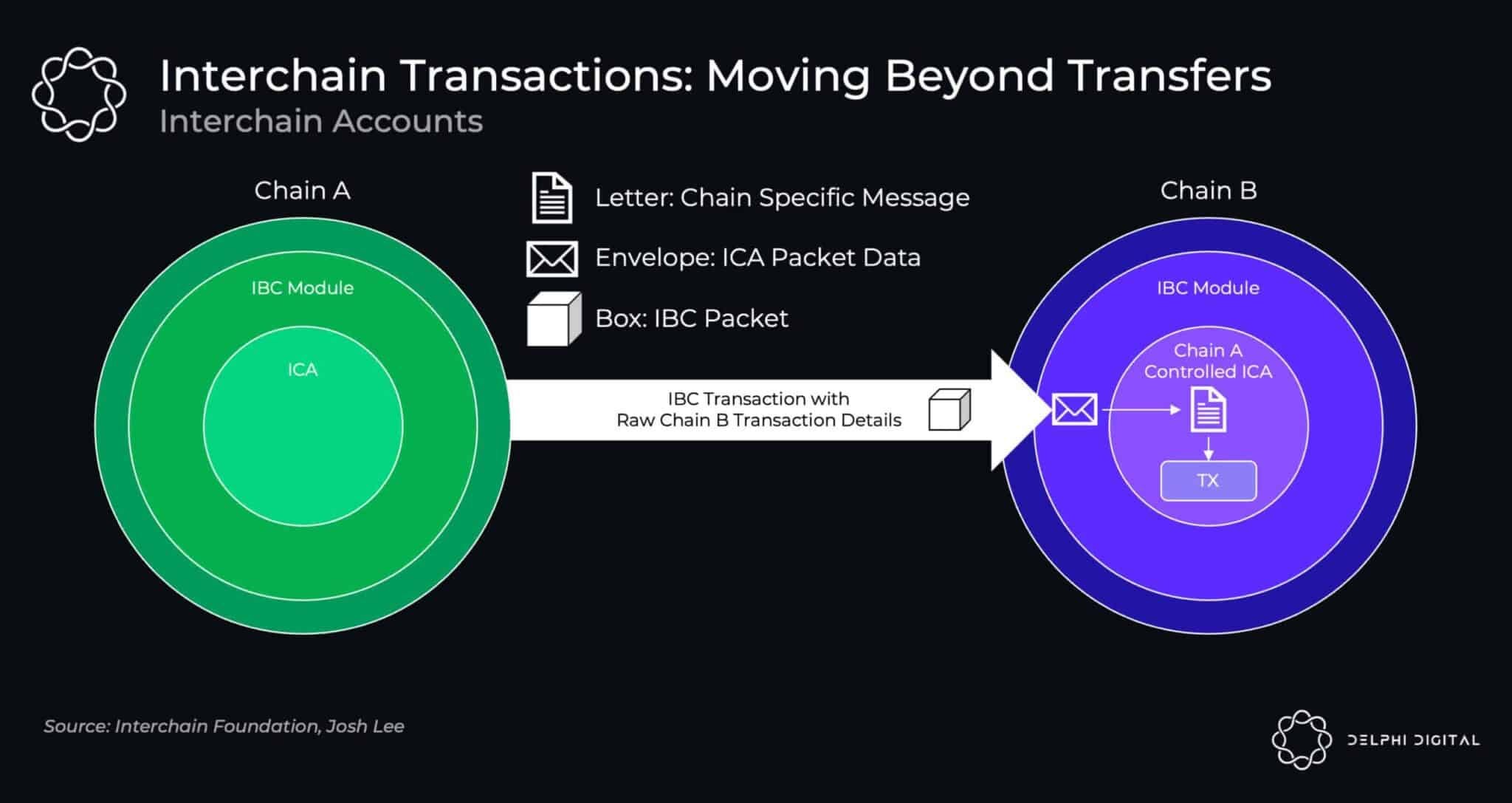 Interchain Transactions: Moving Beyond Transfers
Interchain Accounts

Chain A

IBC Module

ICA

Letter: Chain Specific Message

Envelope: ICA Packet Data

Box: IBC Packet

IBC Transaction with
Raw Chain B Transaction Details

Chain B

IBC Module

Chain A
Controlled ICA

TX

Source: Interchain Foundation, Josh Lee

DELPHI DIGITAL